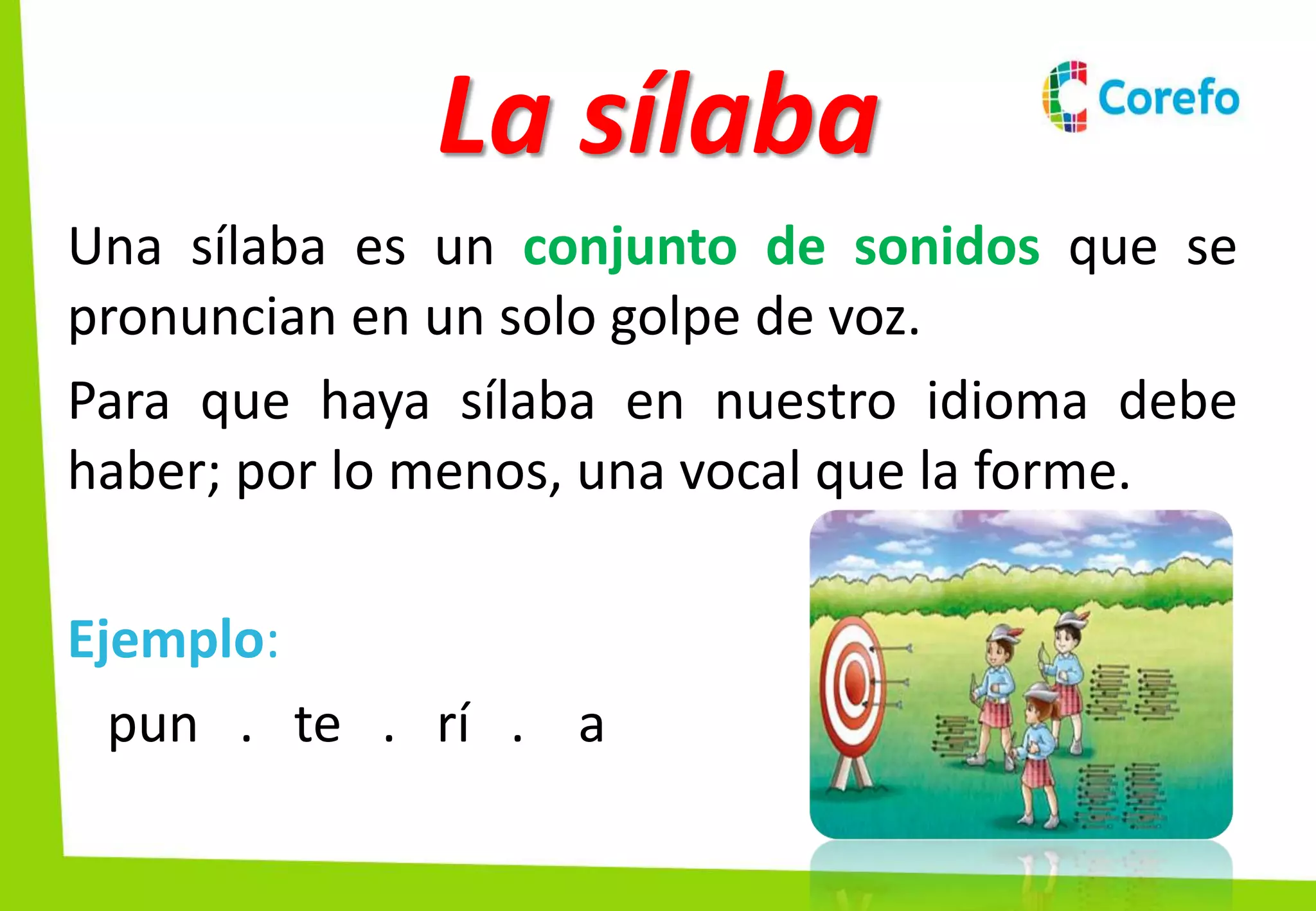 La sílaba

Corefo

Una sílaba es un conjunto de sonidos que se pronuncian en un solo golpe de voz.

Para que haya sílaba en nuestro idioma debe haber; por lo menos, una vocal que la forme.

Ejemplo:

pun . te . rí . a